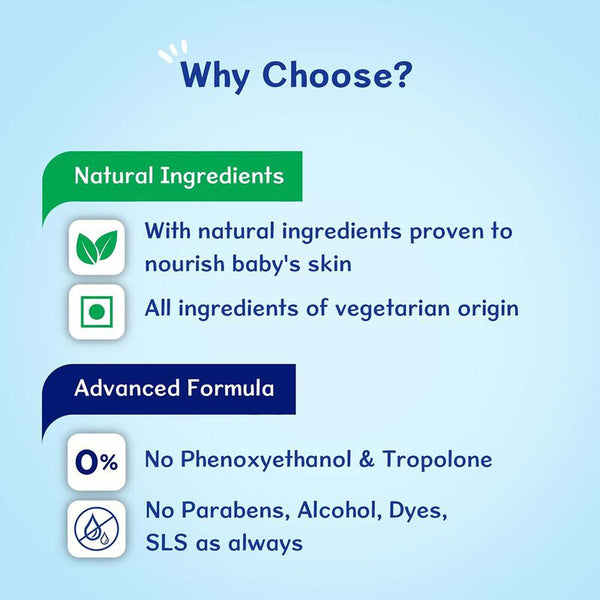 Why Choose?

Natural Ingredients

With natural ingredients proven to nourish baby's skin

All ingredients of vegetarian origin

Advanced Formula

0%

No Phenoxyethanol & Tropolone

No Parabens, Alcohol, Dyes, SLS as always